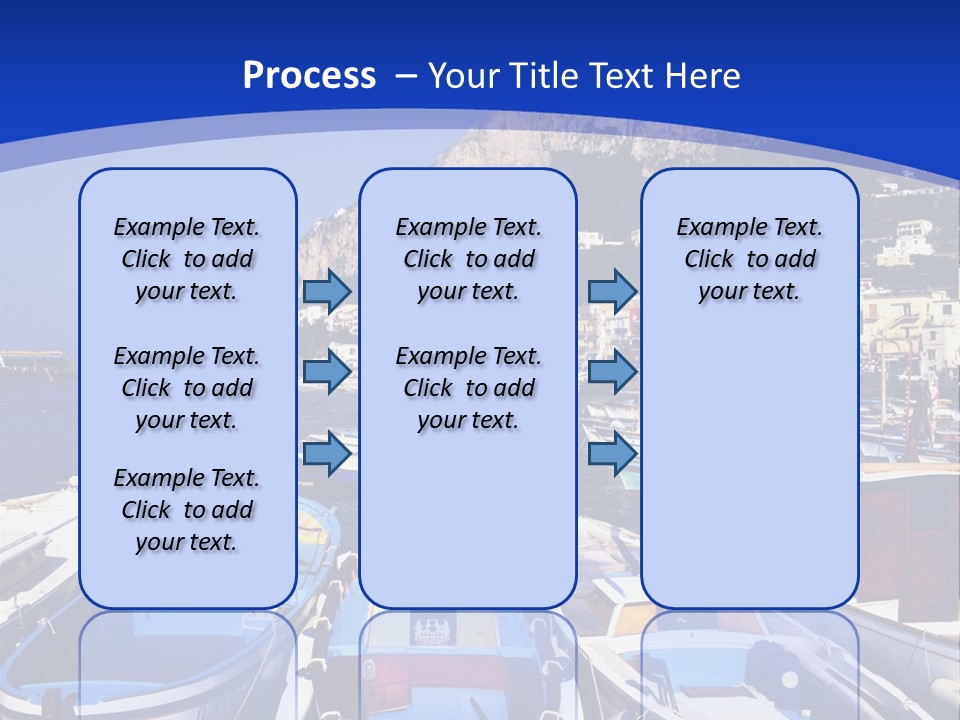 Process – Your Title Text Here

Example Text. Click to add your text.

Example Text. Click to add your text.

Example Text. Click to add your text.

Example Text. Click to add your text.

Example Text. Click to add your text.

Example Text. Click to add your text.